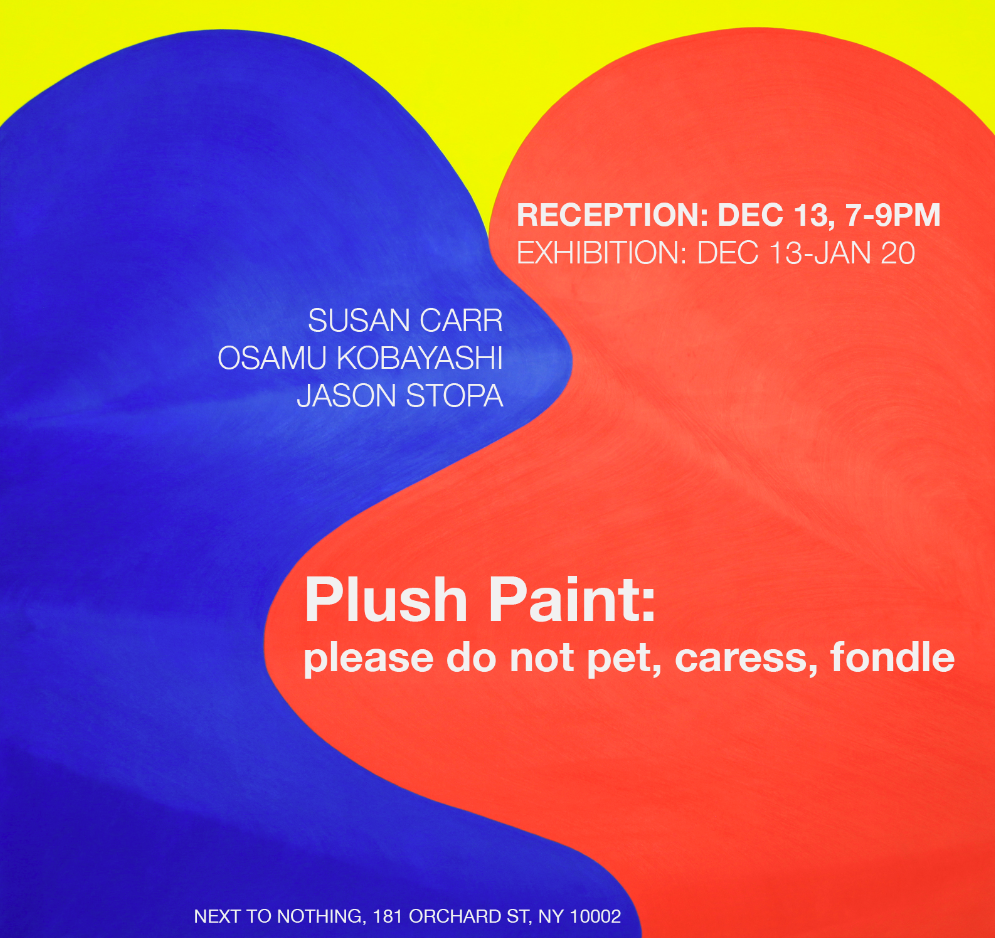 RECEPTION: DEC 13, 7-9PM
EXHIBITION: DEC 13-JAN 20

SUSAN CARR
OSAMU KOBAYASHI
JASON STOPA

Plush Paint:
please do not pet, caress, fondle

NEXT TO NOTHING, 181 ORCHARD ST, NY 10002